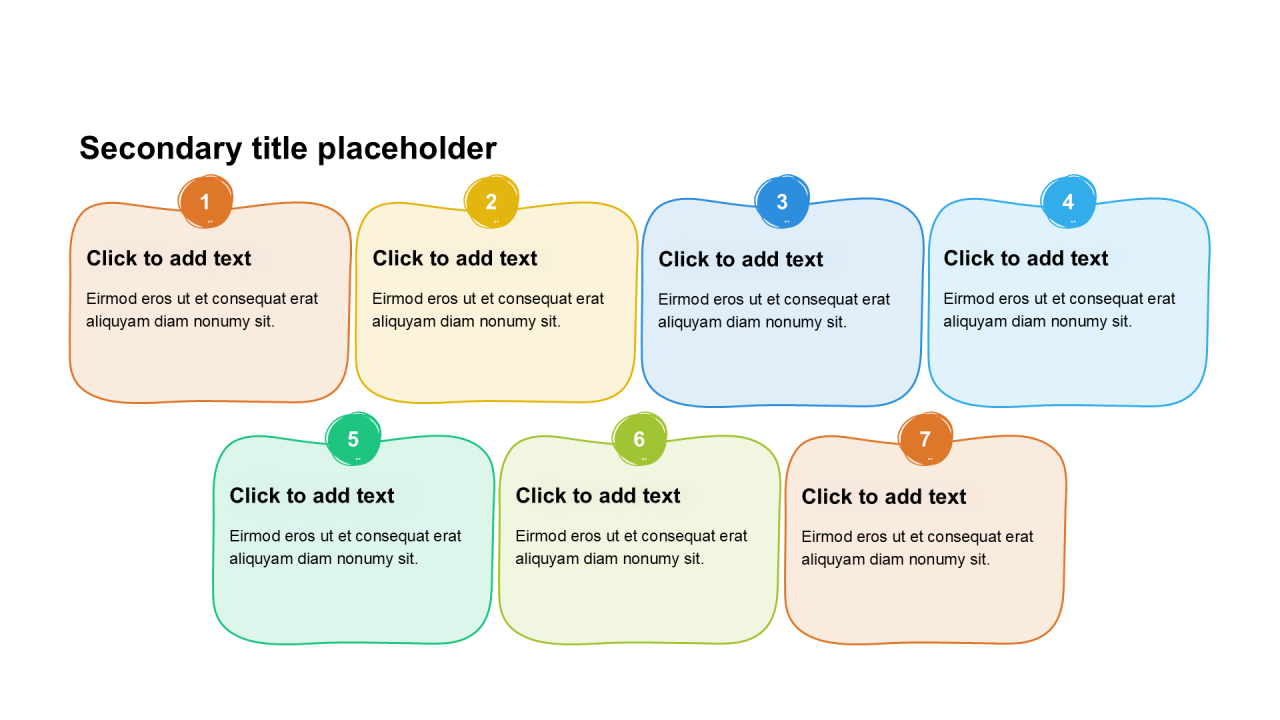 Secondary title placeholder

1

Click to add text

Eirmod eros ut et consequat erat aliquyam diam nonumy sit.

2

Click to add text

Eirmod eros ut et consequat erat aliquyam diam nonumy sit.

3

Click to add text

Eirmod eros ut et consequat erat aliquyam diam nonumy sit.

4

Click to add text

Eirmod eros ut et consequat erat aliquyam diam nonumy sit.

5

Click to add text

Eirmod eros ut et consequat erat aliquyam diam nonumy sit.

6

Click to add text

Eirmod eros ut et consequat erat aliquyam diam nonumy sit.

7

Click to add text

Eirmod eros ut et consequat erat aliquyam diam nonumy sit.